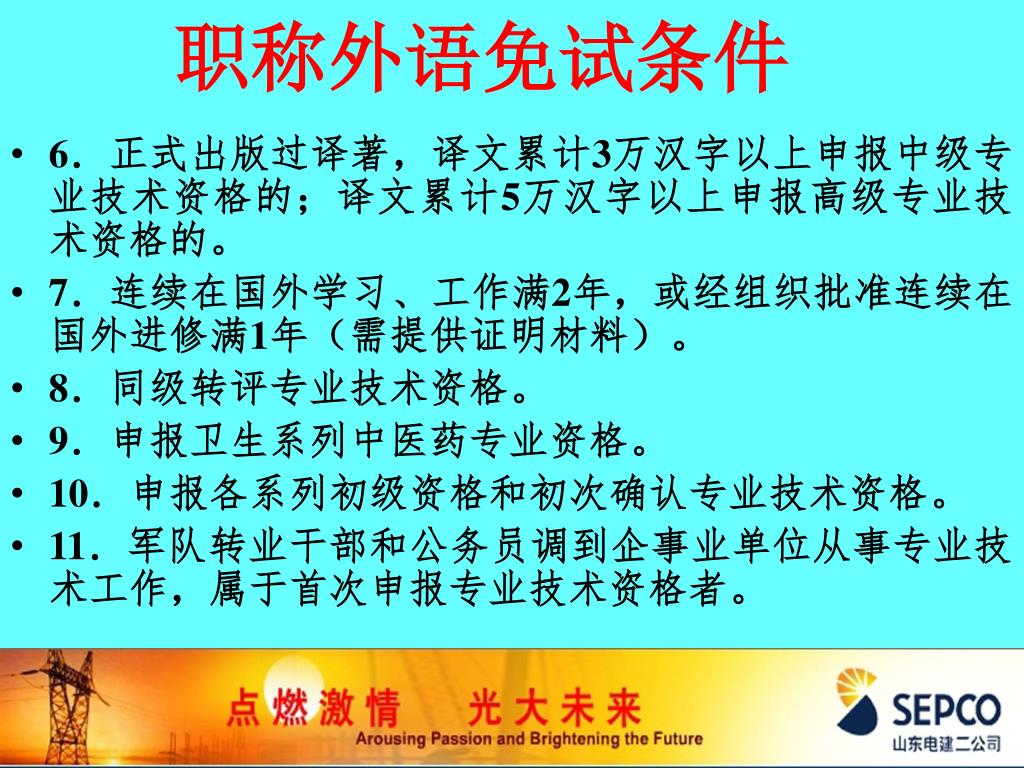 职称外语免试条件

• 6．正式出版过译著，译文累计3万汉字以上申报中级专业技术资格的；译文累计5万汉字以上申报高级专业技术资格的。
• 7．连续在国外学习、工作满2年，或经组织批准连续在国外进修满1年（需提供证明材料）。
• 8．同级转评专业技术资格。
• 9．申报卫生系列中医药专业资格。
• 10．申报各系列初级资格和初次确认专业技术资格。
• 11．军队转业干部和公务员调到企事业单位从事专业技术工作，属于首次申报专业技术资格者。

点燃激情　光大未来
Arousing Passion and Brightening the Future
SEPCO
山东电建二公司